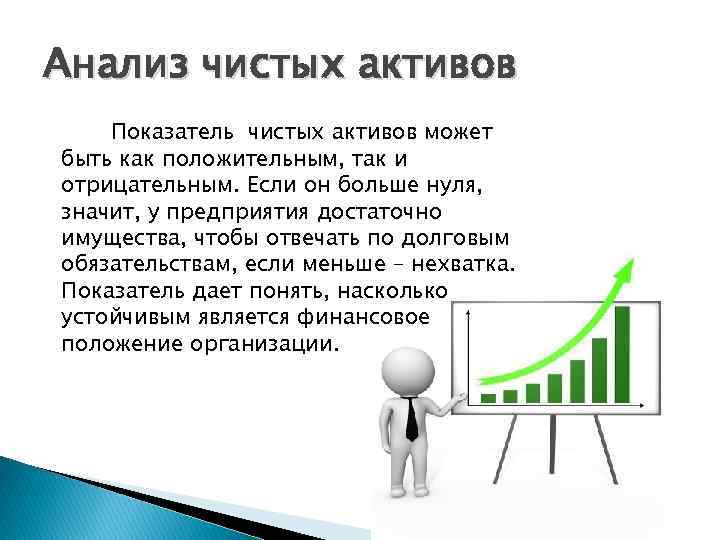 Анализ чистых активов

Показатель чистых активов может быть как положительным, так и отрицательным. Если он больше нуля, значит, у предприятия достаточно имущества, чтобы отвечать по долговым обязательствам, если меньше – нехватка. Показатель дает понять, насколько устойчивым является финансовое положение организации.